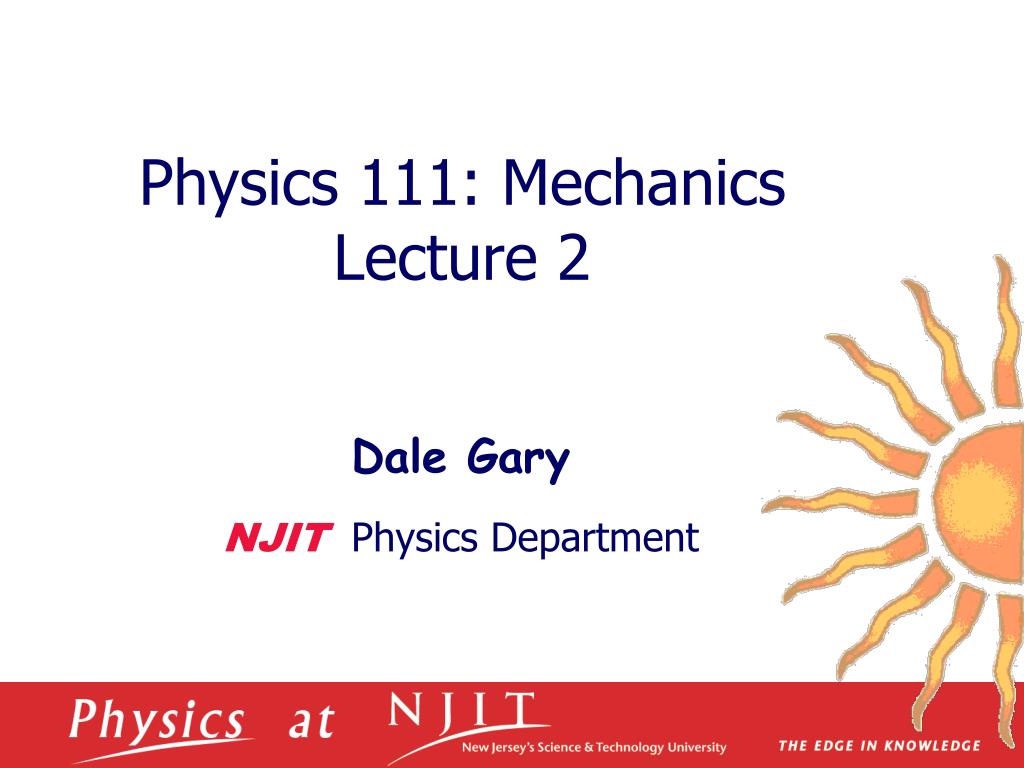 Physics 111: Mechanics
Lecture 2

Dale Gary

NJIT Physics Department

Physics at NJIT
New Jersey's Science & Technology University
THE EDGE IN KNOWLEDGE